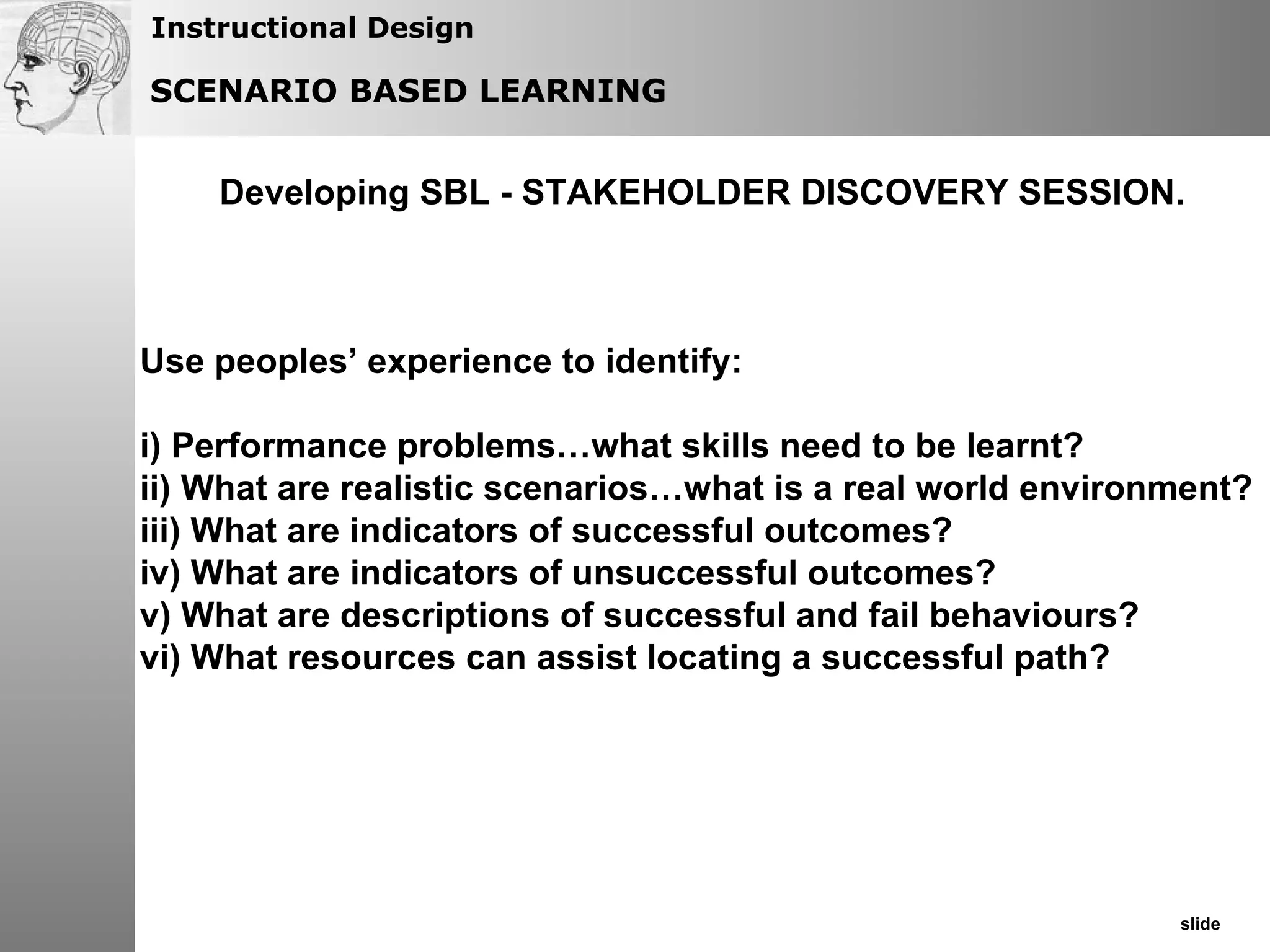 Instructional Design

SCENARIO BASED LEARNING

Developing SBL - STAKEHOLDER DISCOVERY SESSION.

Use peoples’ experience to identify:

i) Performance problems…what skills need to be learnt?
ii) What are realistic scenarios…what is a real world environment?
iii) What are indicators of successful outcomes?
iv) What are indicators of unsuccessful outcomes?
v) What are descriptions of successful and fail behaviours?
vi) What resources can assist locating a successful path?

slide